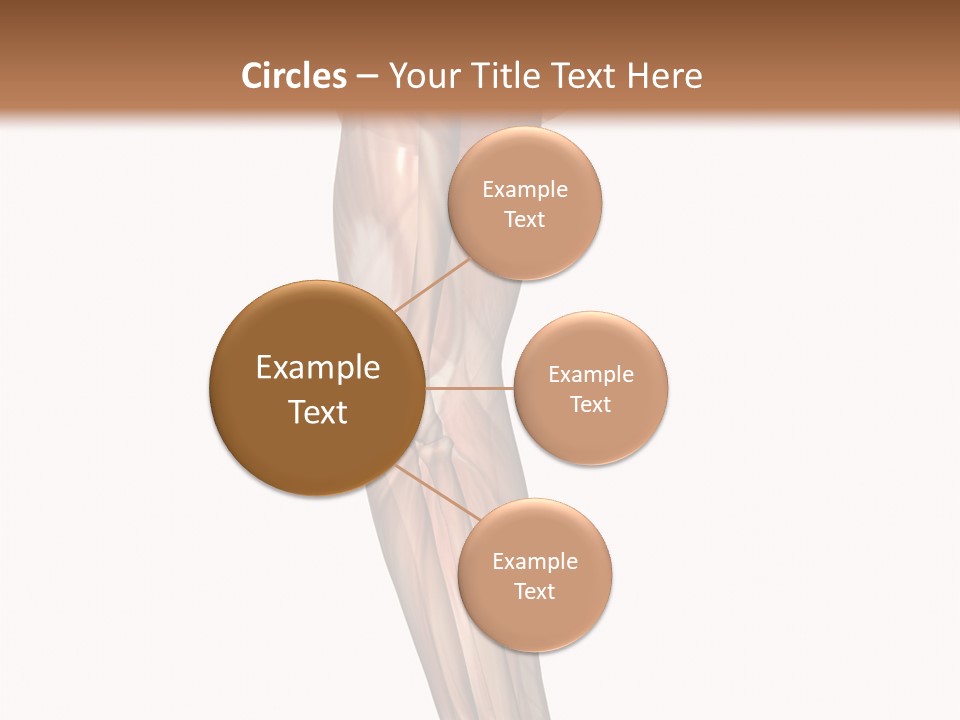 Circles – Your Title Text Here

Example Text

Example Text

Example Text

Example Text